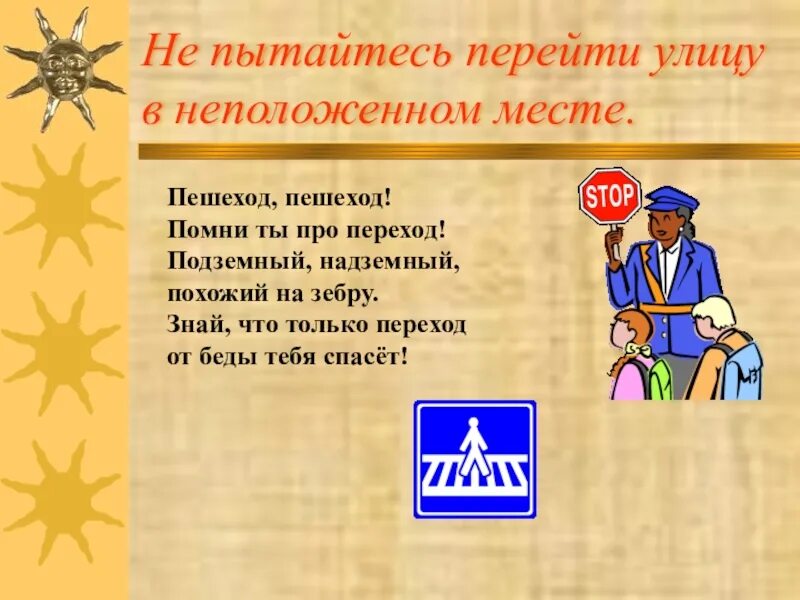 Не пытайтесь перейти улицу в неположенном месте.

Пешеход, пешеход!
Помни ты про переход!
Подземный, надземный,
похожий на зебру.
Знай, что только переход
от беды тебя спасёт!

STOP